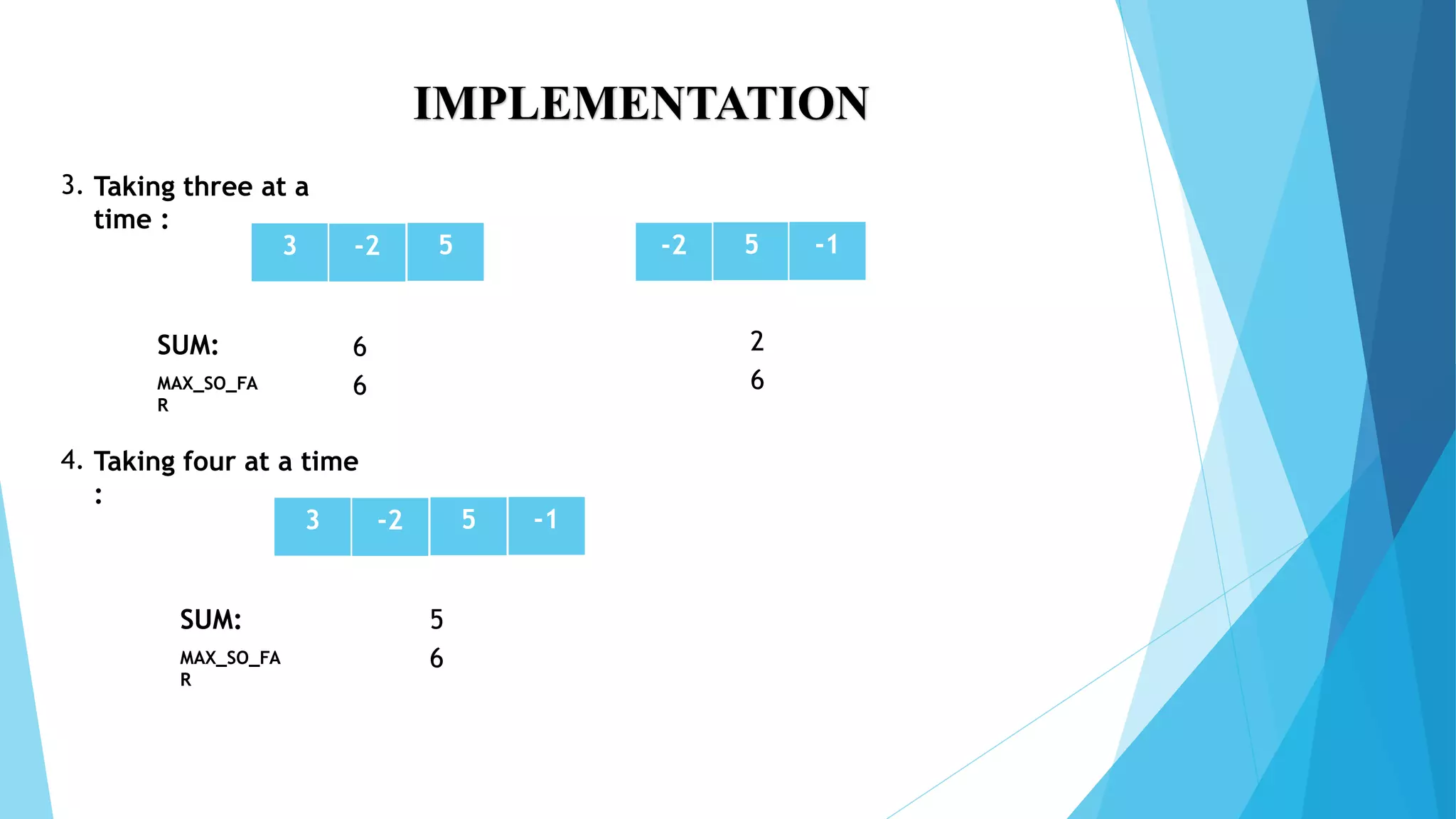 IMPLEMENTATION

3. Taking three at a time :

| 3 | -2 | 5 |
|---|---|---|

| -2 | 5 | -1 |
|---|---|---|

SUM: 6 2

MAX_SO_FAR 6 6

4. Taking four at a time :

| 3 | -2 | 5 | -1 |
|---|---|---|---|

SUM: 5

MAX_SO_FAR 6